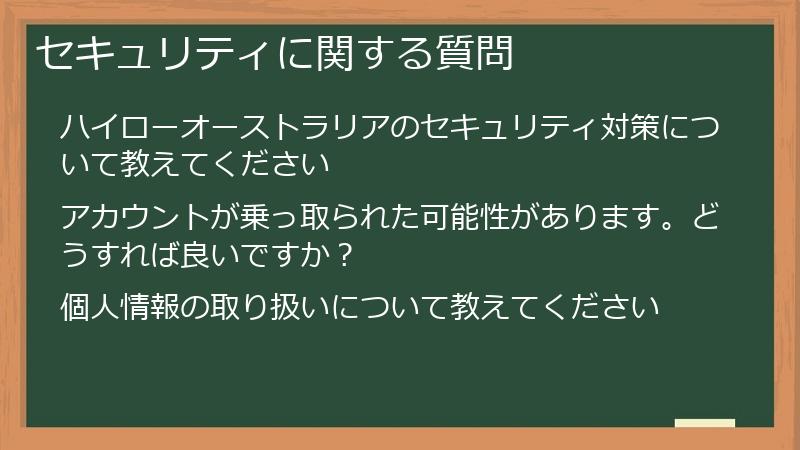 セキュリティに関する質問

ハイローオーストラリアのセキュリティ対策について教えてください

アカウントが乗っ取られた可能性があります。どうすれば良いですか？

個人情報の取り扱いについて教えてください